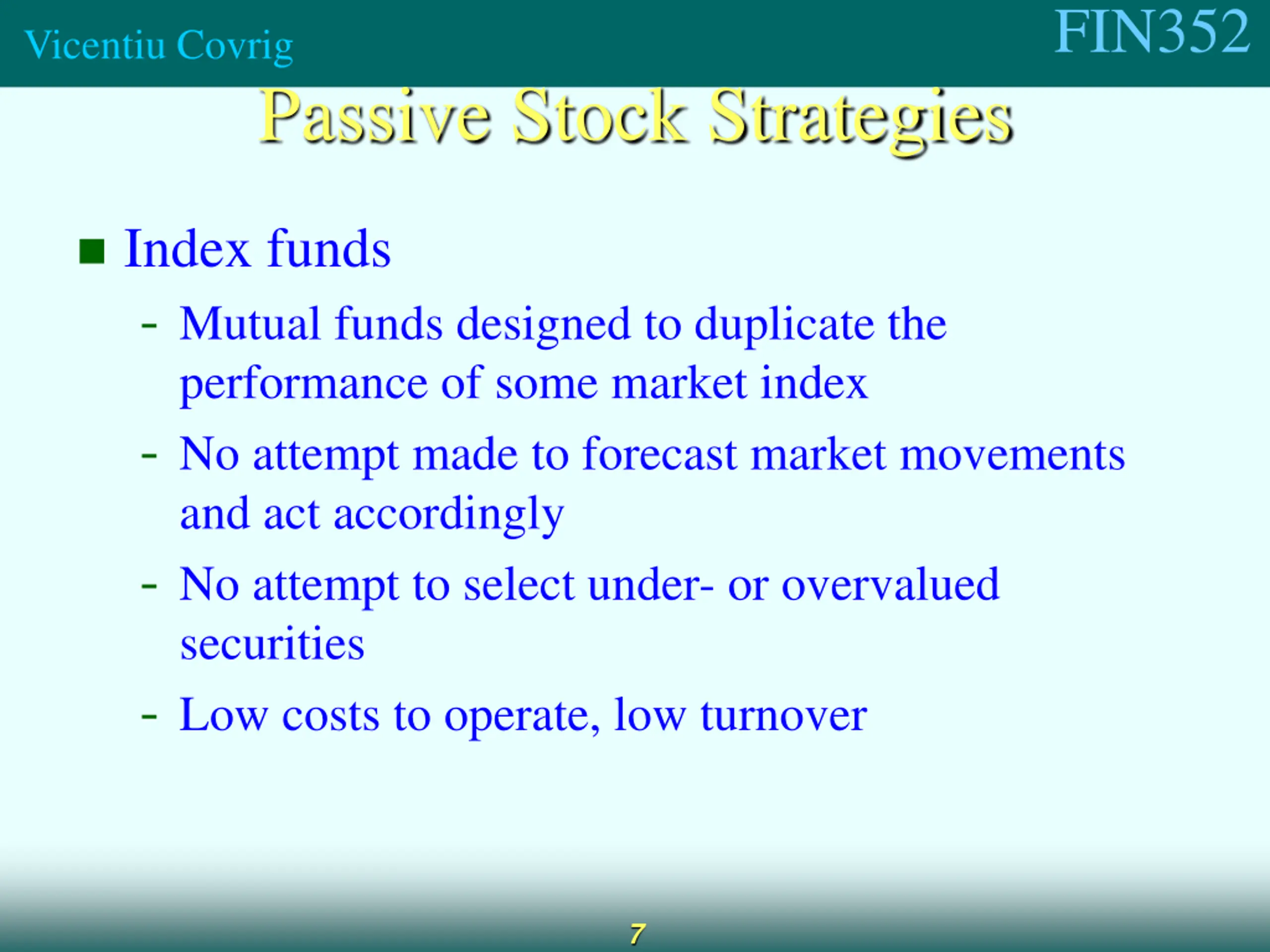 Vicentiu Covrig

FIN352

Passive Stock Strategies

■ Index funds

- Mutual funds designed to duplicate the performance of some market index
- No attempt made to forecast market movements and act accordingly
- No attempt to select under- or overvalued securities
- Low costs to operate, low turnover

7